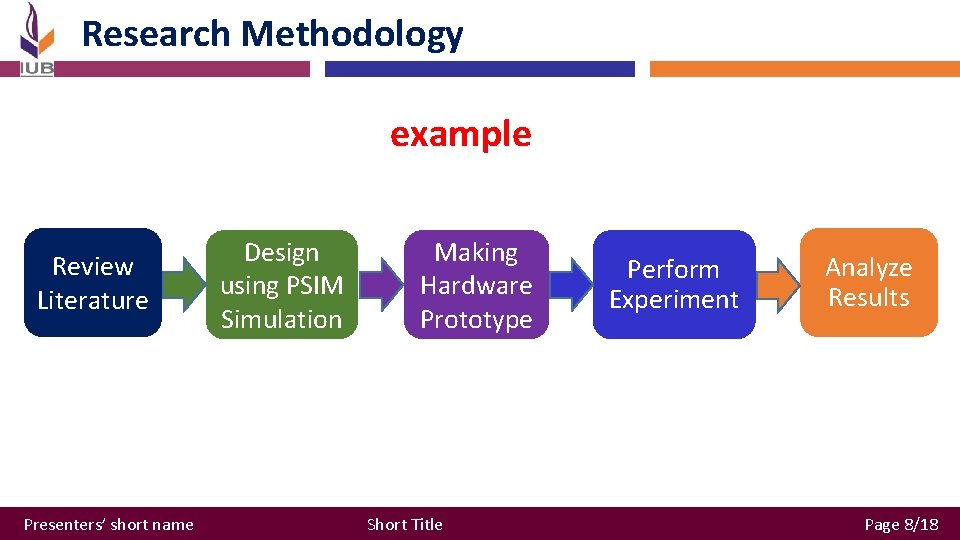 IUB

Research Methodology

example

Review Literature

Design using PSIM Simulation

Making Hardware Prototype

Perform Experiment

Analyze Results

Presenters' short name

Short Title

Page 8/18